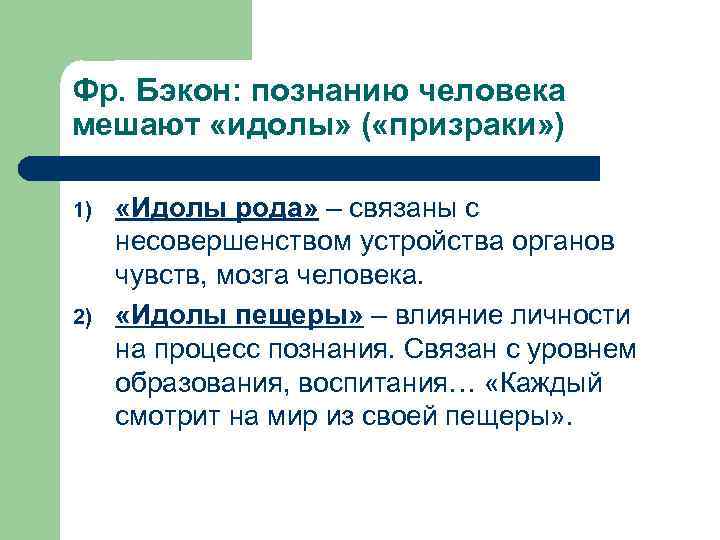 Фр. Бэкон: познанию человека мешают «идолы» («призраки»)

1) «Идолы рода» – связаны с несовершенством устройства органов чувств, мозга человека.

2) «Идолы пещеры» – влияние личности на процесс познания. Связан с уровнем образования, воспитания… «Каждый смотрит на мир из своей пещеры».